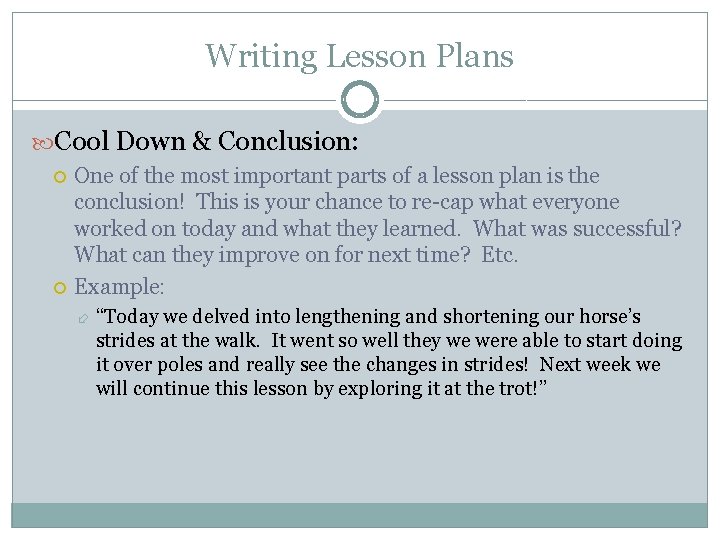 Writing Lesson Plans

Cool Down & Conclusion:

One of the most important parts of a lesson plan is the conclusion! This is your chance to re-cap what everyone worked on today and what they learned. What was successful? What can they improve on for next time? Etc.

Example:

"Today we delved into lengthening and shortening our horse's strides at the walk. It went so well they we were able to start doing it over poles and really see the changes in strides! Next week we will continue this lesson by exploring it at the trot!"